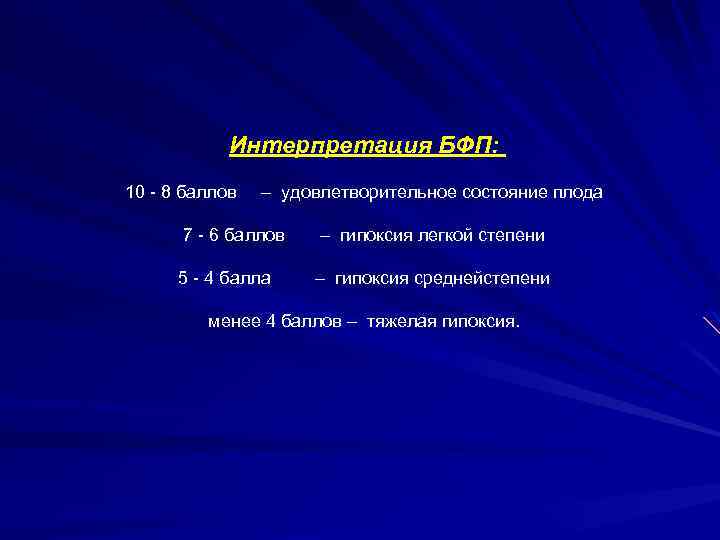 Интерпретация БФП:

10 - 8 баллов – удовлетворительное состояние плода

7 - 6 баллов – гипоксия легкой степени

5 - 4 балла – гипоксия среднейстепени

менее 4 баллов – тяжелая гипоксия.